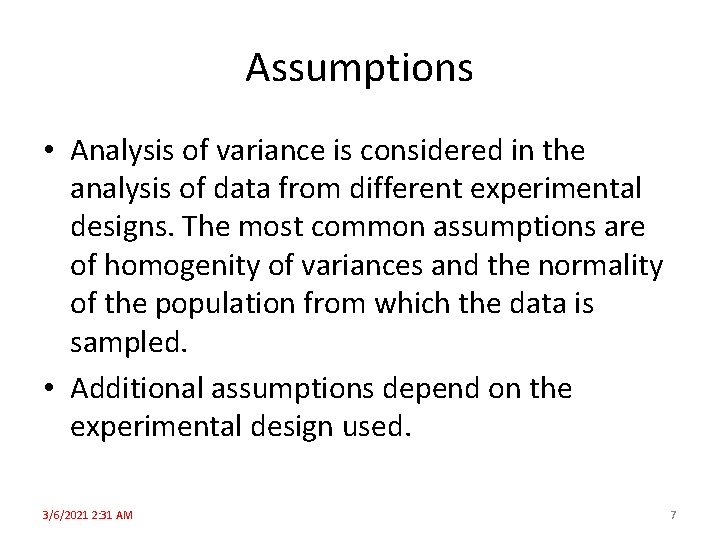 Assumptions

• Analysis of variance is considered in the analysis of data from different experimental designs. The most common assumptions are of homogenity of variances and the normality of the population from which the data is sampled.

• Additional assumptions depend on the experimental design used.

3/6/2021 2:31 AM

7